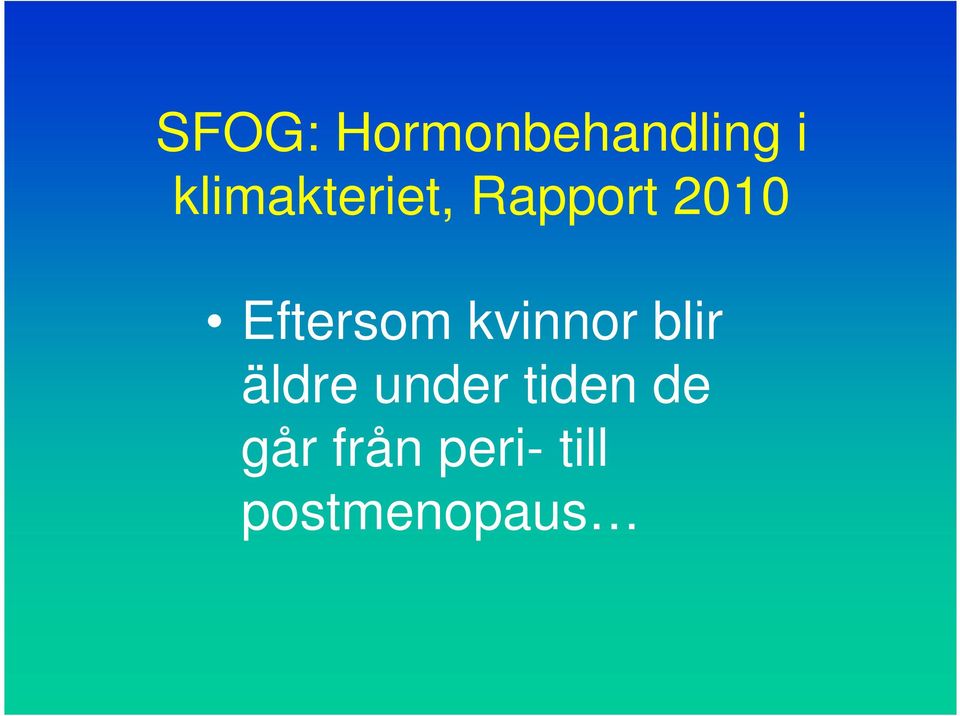 SFOG: Hormonbehandling i klimakteriet, Rapport 2010

• Eftersom kvinnor blir äldre under tiden de går från peri- till postmenopaus…